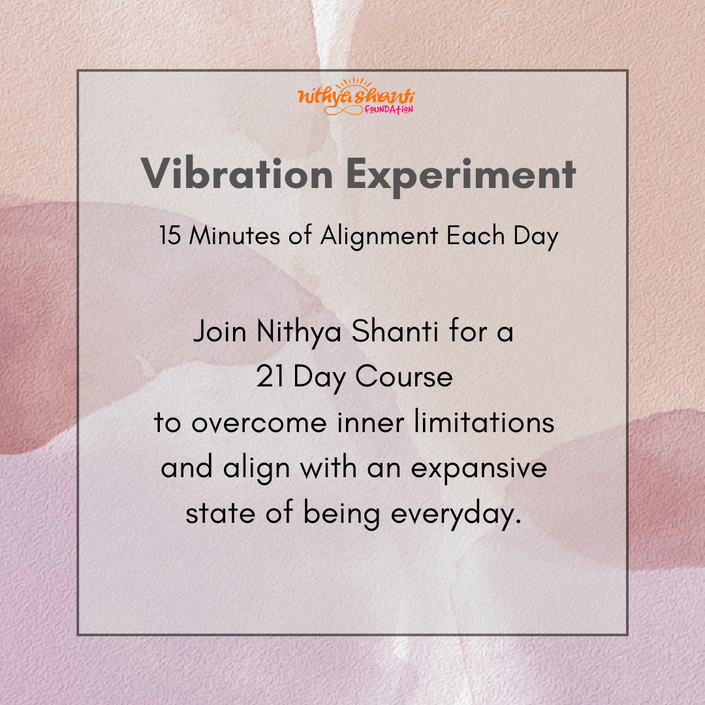 nithya shanti
FOUNDATION

Vibration Experiment

15 Minutes of Alignment Each Day

Join Nithya Shanti for a 21 Day Course to overcome inner limitations and align with an expansive state of being everyday.